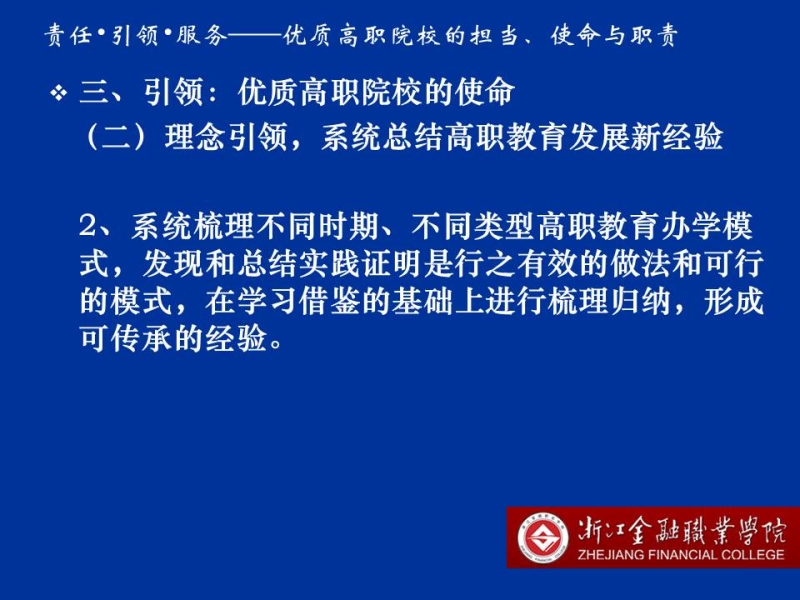 责任•引领•服务——优质高职院校的担当、使命与职责

❖ 三、引领：优质高职院校的使命

（二）理念引领，系统总结高职教育发展新经验

2、系统梳理不同时期、不同类型高职教育办学模式，发现和总结实践证明是行之有效的做法和可行的模式，在学习借鉴的基础上进行梳理归纳，形成可传承的经验。

浙江金融職業學院
ZHEJIANG FINANCIAL COLLEGE